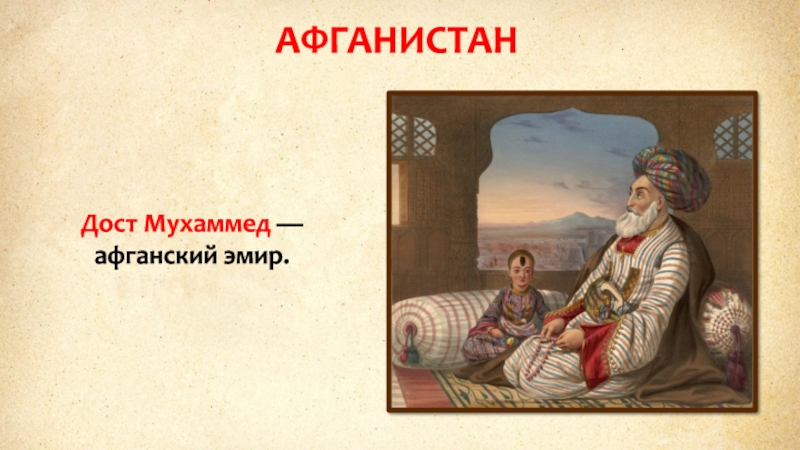 АФГАНИСТАН

Дост Мухаммед — афганский эмир.